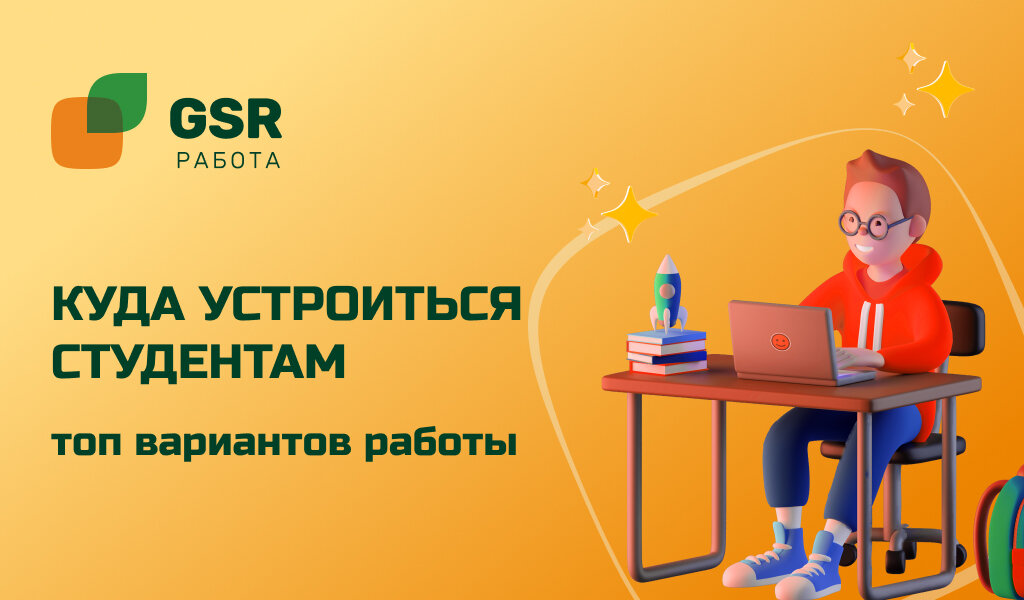 GSR
РАБОТА

КУДА УСТРОИТЬСЯ СТУДЕНТАМ

топ вариантов работы